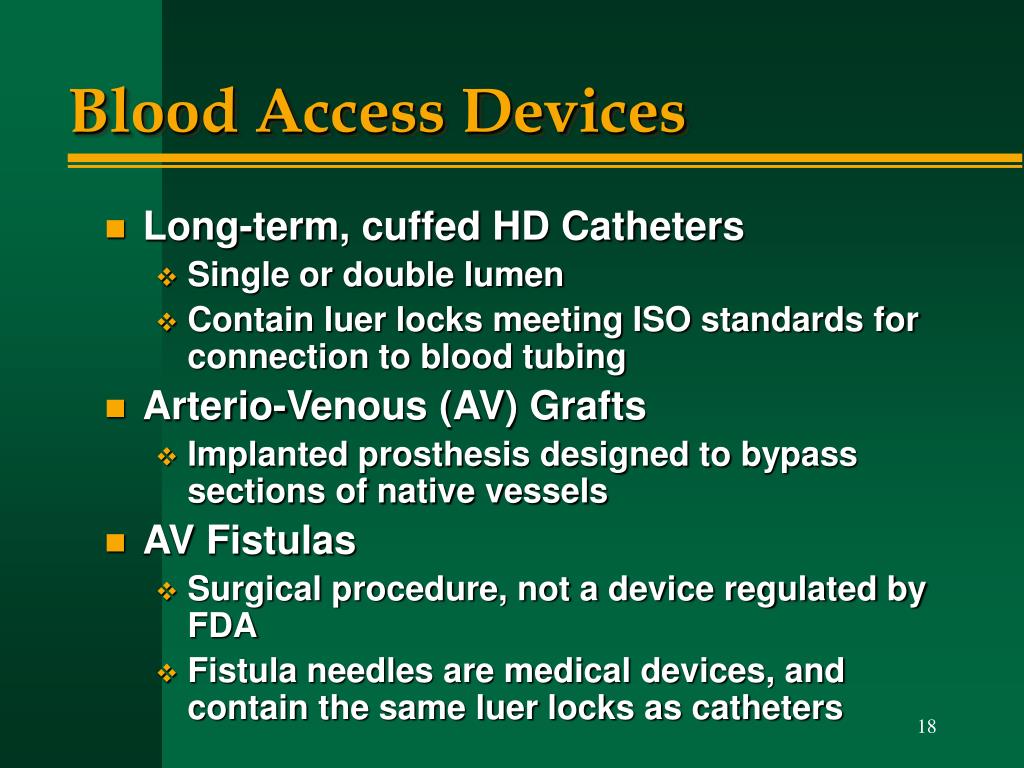 Blood Access Devices

- Long-term, cuffed HD Catheters
  - Single or double lumen
  - Contain luer locks meeting ISO standards for connection to blood tubing
- Arterio-Venous (AV) Grafts
  - Implanted prosthesis designed to bypass sections of native vessels
- AV Fistulas
  - Surgical procedure, not a device regulated by FDA
  - Fistula needles are medical devices, and contain the same luer locks as catheters

18